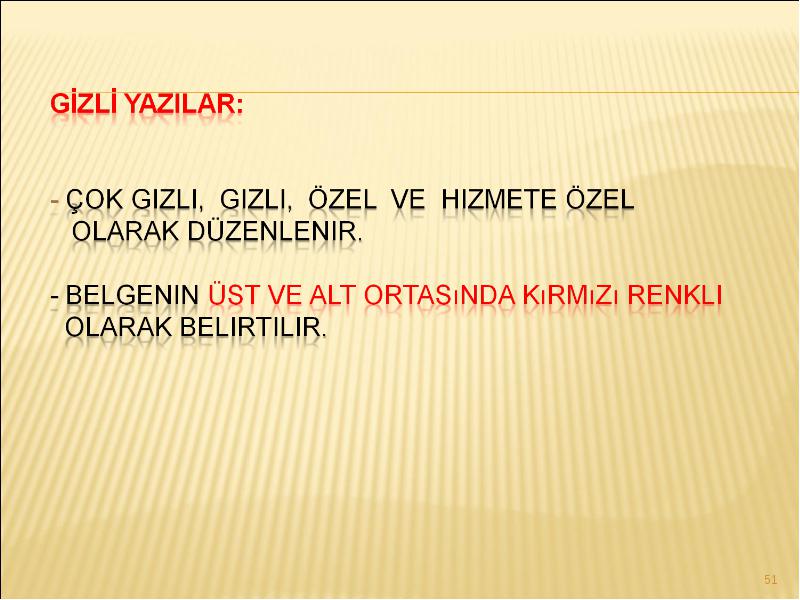 GİZLİ YAZILAR:

- ÇOK GIZLI, GIZLI, ÖZEL VE HIZMETE ÖZEL OLARAK DÜZENLENIR.

- BELGENIN ÜST VE ALT ORTASıNDA KıRMıZı RENKLI OLARAK BELIRTILIR.

51